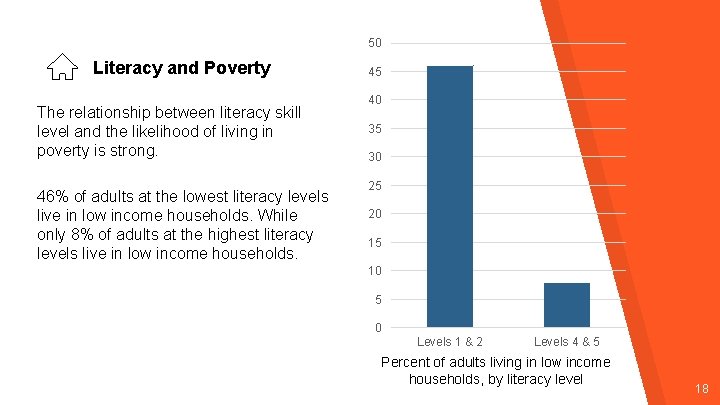 Literacy and Poverty

The relationship between literacy skill level and the likelihood of living in poverty is strong.

46% of adults at the lowest literacy levels live in low income households. While only 8% of adults at the highest literacy levels live in low income households.

50
45
40
35
30
25
20
15
10
5
0

Levels 1 & 2
Levels 4 & 5

Percent of adults living in low income households, by literacy level

18